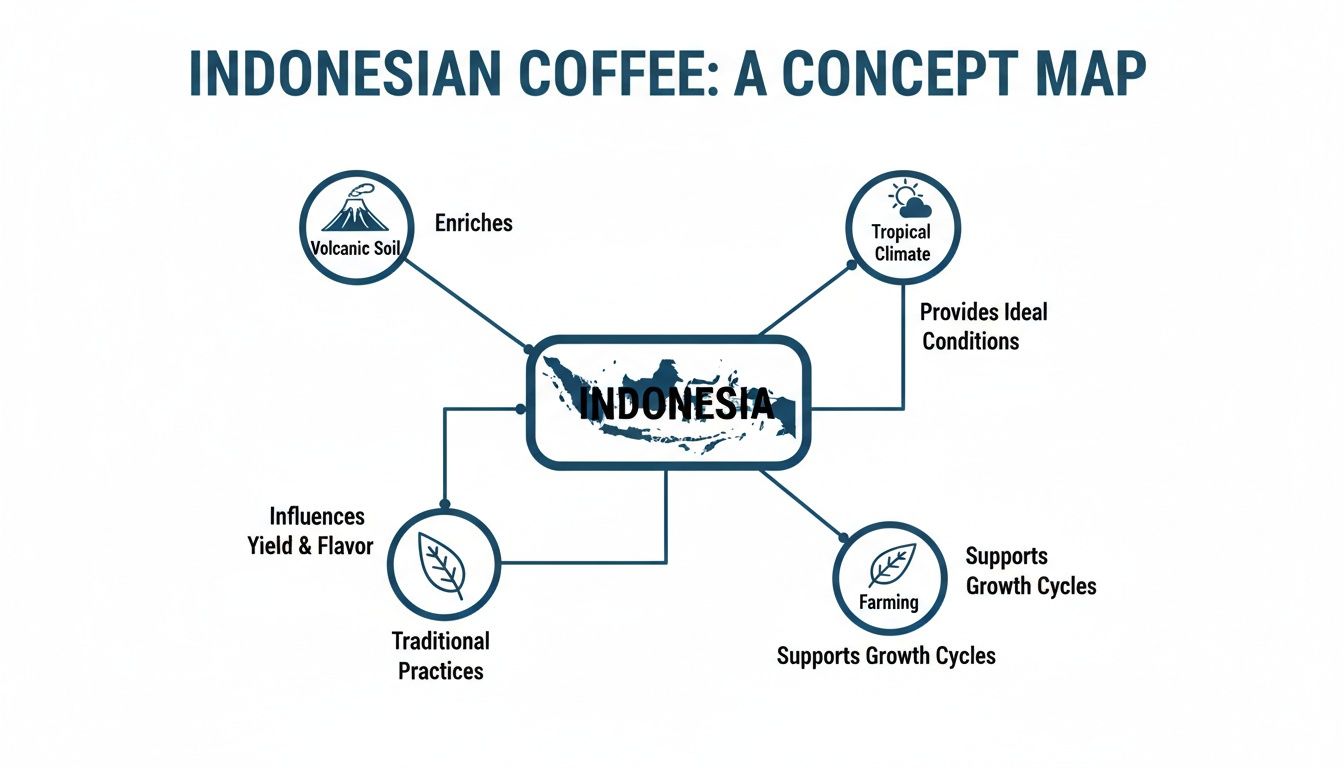 INDONESIAN COFFEE: A CONCEPT MAP

Volcanic Soil

Enriches

Tropical Climate

Provides Ideal Conditions

INDONESIA

Influences Yield & Flavor

Traditional Practices

Farming

Supports Growth Cycles

Supports Growth Cycles